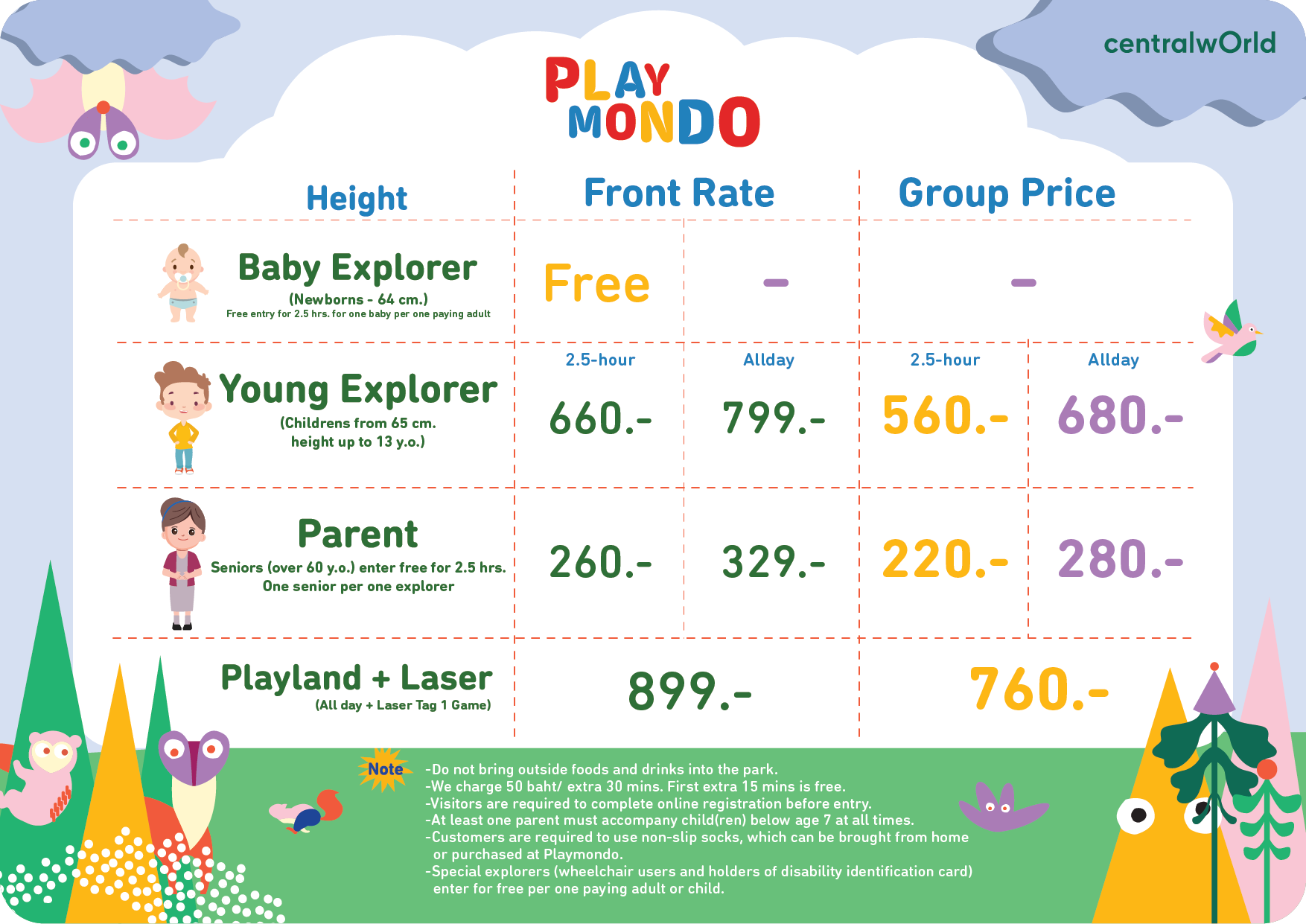 centralwOrld

PLAY MONDO

| Height | Front Rate | | Group Price | |
|---|---|---|---|---|
| Baby Explorer (Newborns - 64 cm.) Free entry for 2.5 hrs. for one baby per one paying adult | Free | - | - | |
| | 2.5-hour | Allday | 2.5-hour | Allday |
| Young Explorer (Childrens from 65 cm. height up to 13 y.o.) | 660.- | 799.- | 560.- | 680.- |
| Parent Seniors (over 60 y.o.) enter free for 2.5 hrs. One senior per one explorer | 260.- | 329.- | 220.- | 280.- |
| Playland + Laser (All day + Laser Tag 1 Game) | 899.- | | 760.- | |

Note
-Do not bring outside foods and drinks into the park.
-We charge 50 baht/ extra 30 mins. First extra 15 mins is free.
-Visitors are required to complete online registration before entry.
-At least one parent must accompany child(ren) below age 7 at all times.
-Customers are required to use non-slip socks, which can be brought from home or purchased at Playmondo.
-Special explorers (wheelchair users and holders of disability identification card) enter for free per one paying adult or child.